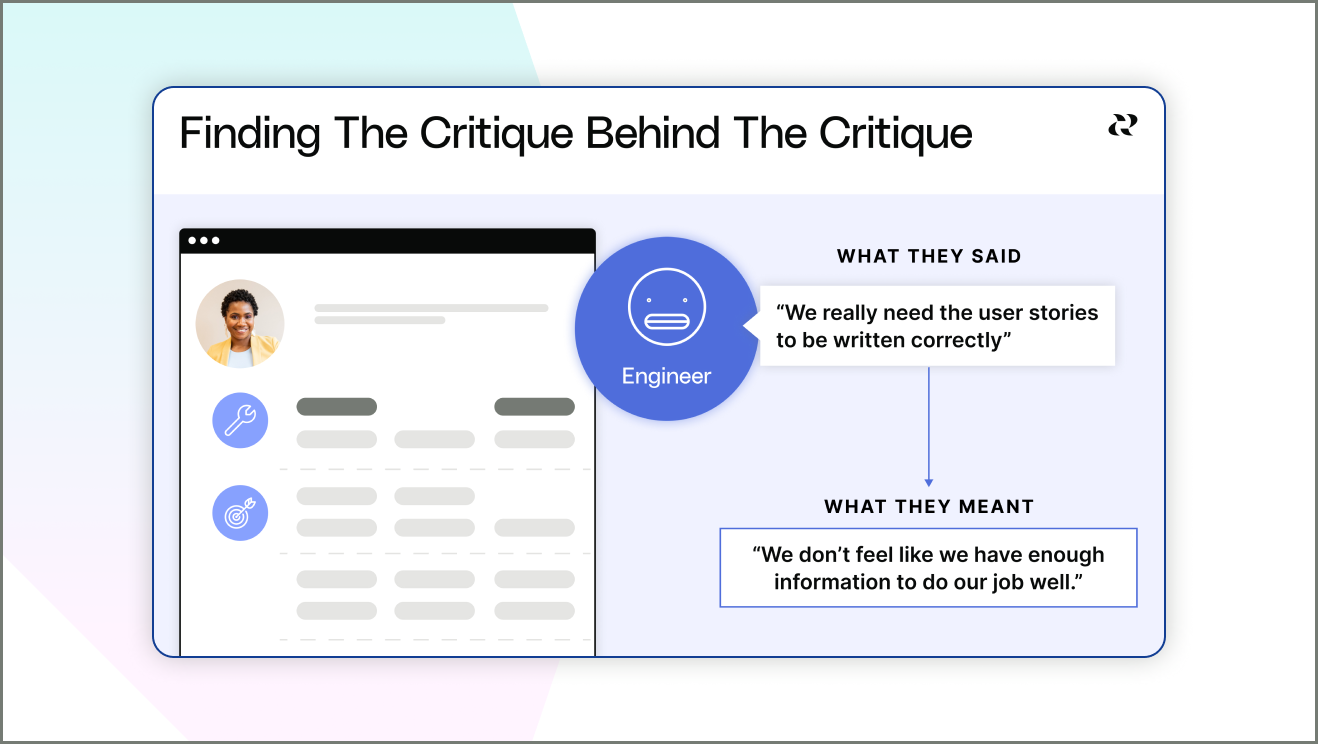 Finding The Critique Behind The Critique

Engineer

WHAT THEY SAID

“We really need the user stories to be written correctly”

WHAT THEY MEANT

“We don’t feel like we have enough information to do our job well.”